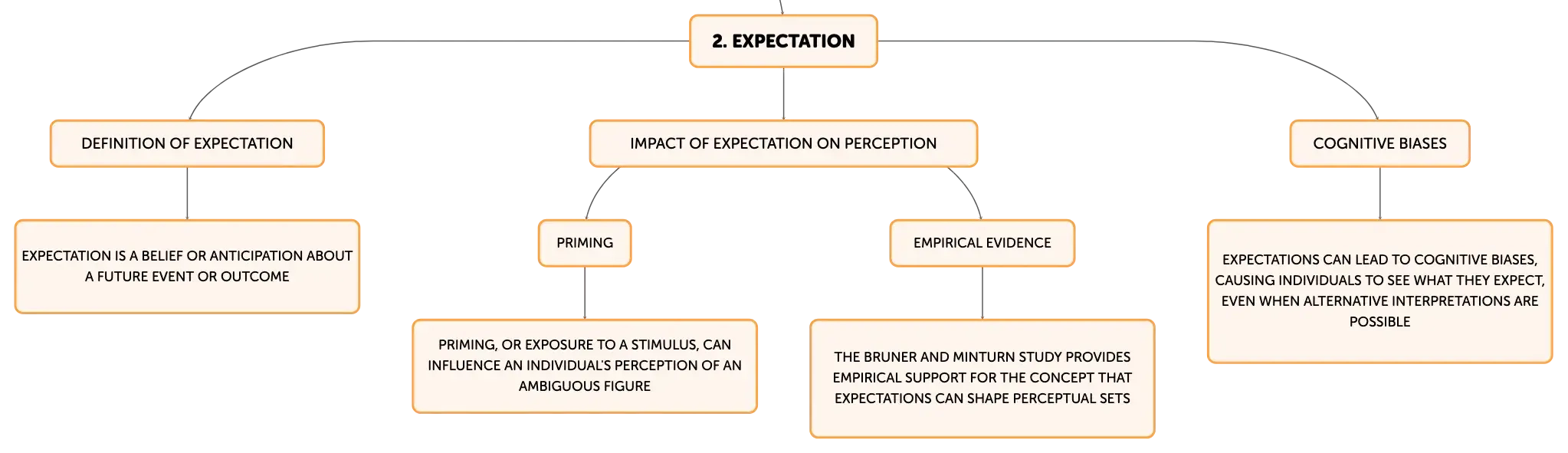 2. EXPECTATION

DEFINITION OF EXPECTATION

EXPECTATION IS A BELIEF OR ANTICIPATION ABOUT A FUTURE EVENT OR OUTCOME

IMPACT OF EXPECTATION ON PERCEPTION

PRIMING

PRIMING, OR EXPOSURE TO A STIMULUS, CAN INFLUENCE AN INDIVIDUAL'S PERCEPTION OF AN AMBIGUOUS FIGURE

EMPIRICAL EVIDENCE

THE BRUNER AND MINTURN STUDY PROVIDES EMPIRICAL SUPPORT FOR THE CONCEPT THAT EXPECTATIONS CAN SHAPE PERCEPTUAL SETS

COGNITIVE BIASES

EXPECTATIONS CAN LEAD TO COGNITIVE BIASES, CAUSING INDIVIDUALS TO SEE WHAT THEY EXPECT, EVEN WHEN ALTERNATIVE INTERPRETATIONS ARE POSSIBLE